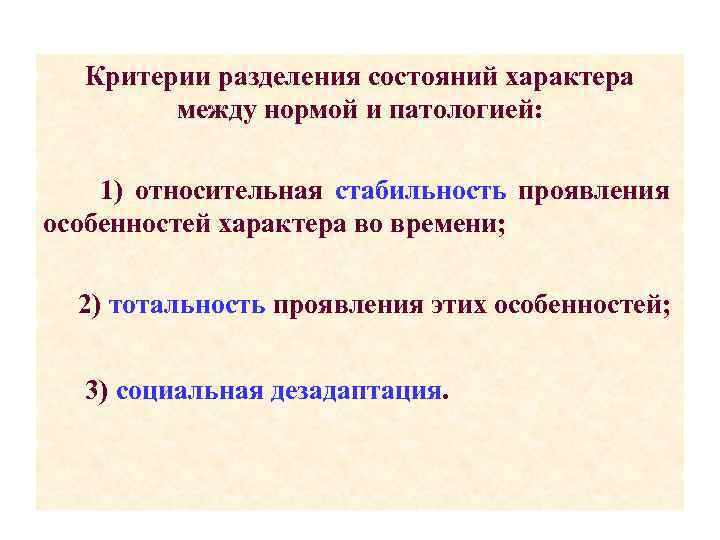 Критерии разделения состояний характера между нормой и патологией:

1) относительная стабильность проявления особенностей характера во времени;

2) тотальность проявления этих особенностей;

3) социальная дезадаптация.